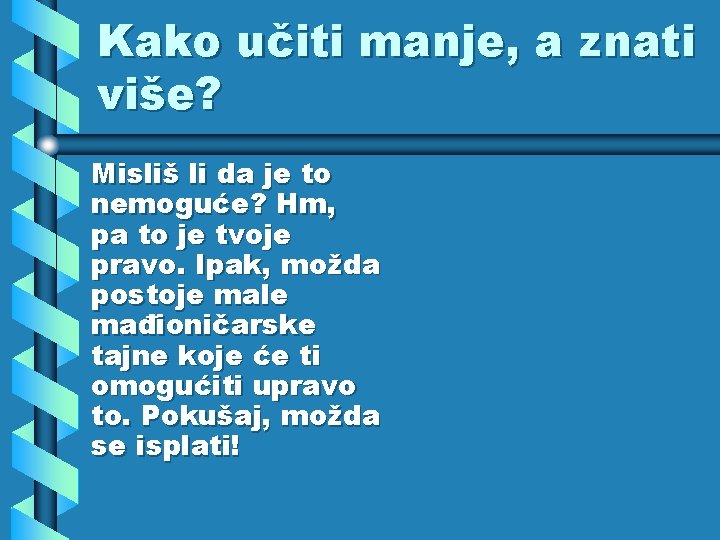 Kako učiti manje, a znati više?

Misliš li da je to nemoguće? Hm, pa to je tvoje pravo. Ipak, možda postoje male mađioničarske tajne koje će ti omogućiti upravo to. Pokušaj, možda se isplati!